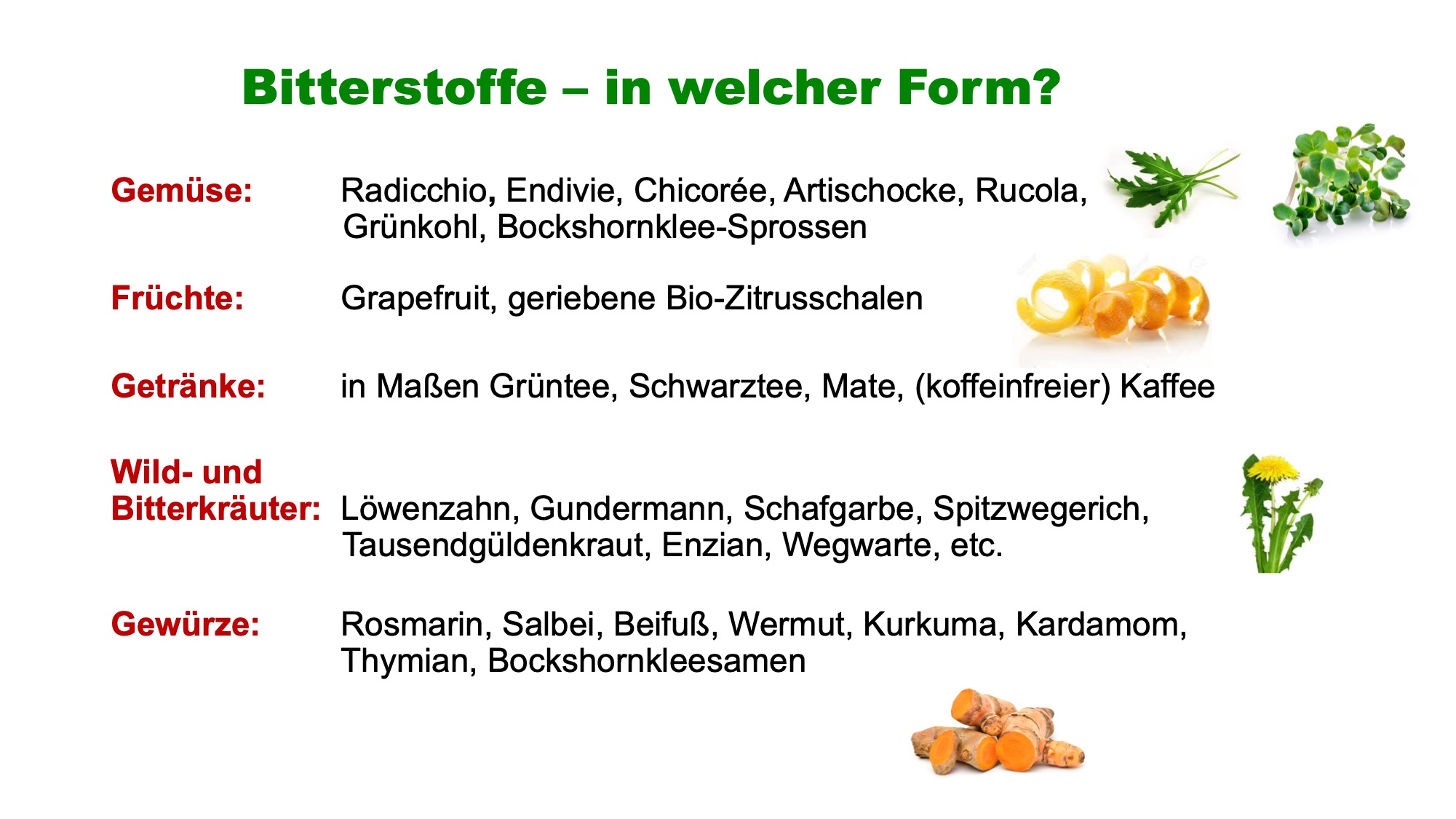 Bitterstoffe – in welcher Form?

Gemüse: Radicchio, Endivie, Chicorée, Artischocke, Rucola, Grünkohl, Bockshornklee-Sprossen

Früchte: Grapefruit, geriebene Bio-Zitrusschalen

Getränke: in Maßen Grüntee, Schwarztee, Mate, (koffeinfreier) Kaffee

Wild- und Bitterkräuter: Löwenzahn, Gundermann, Schafgarbe, Spitzwegerich, Tausendgüldenkraut, Enzian, Wegwarte, etc.

Gewürze: Rosmarin, Salbei, Beifuß, Wermut, Kurkuma, Kardamom, Thymian, Bockshornkleesamen